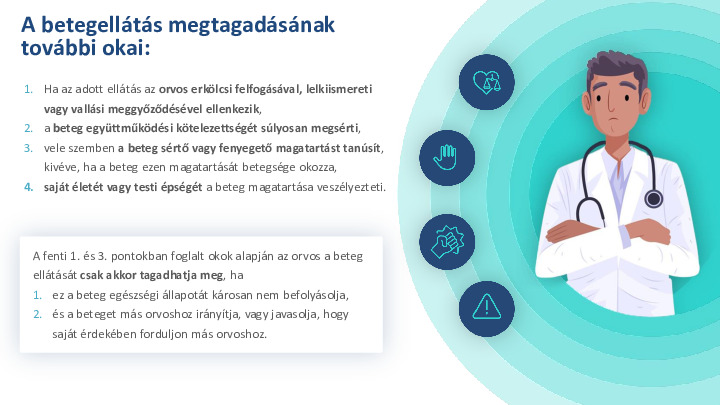 A betegellátás megtagadásának további okai:

1. Ha az adott ellátás az orvos erkölcsi felfogásával, lelkiismereti vagy vallási meggyőződésével ellenkezik,
2. a beteg együttműködési kötelezettségét súlyosan megsérti,
3. vele szemben a beteg sértő vagy fenyegető magatartást tanúsít, kivéve, ha a beteg ezen magatartását betegsége okozza,
4. saját életét vagy testi épségét a beteg magatartása veszélyezteti.

A fenti 1. és 3. pontokban foglalt okok alapján az orvos a beteg ellátását csak akkor tagadhatja meg, ha
1. ez a beteg egészségi állapotát károsan nem befolyásolja,
2. és a beteget más orvoshoz irányítja, vagy javasolja, hogy saját érdekében forduljon más orvoshoz.